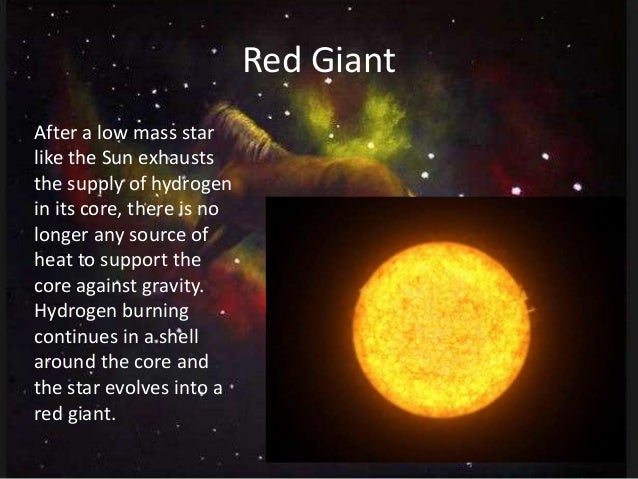 Red Giant

After a low mass star like the Sun exhausts the supply of hydrogen in its core, there is no longer any source of heat to support the core against gravity. Hydrogen burning continues in a shell around the core and the star evolves into a red giant.